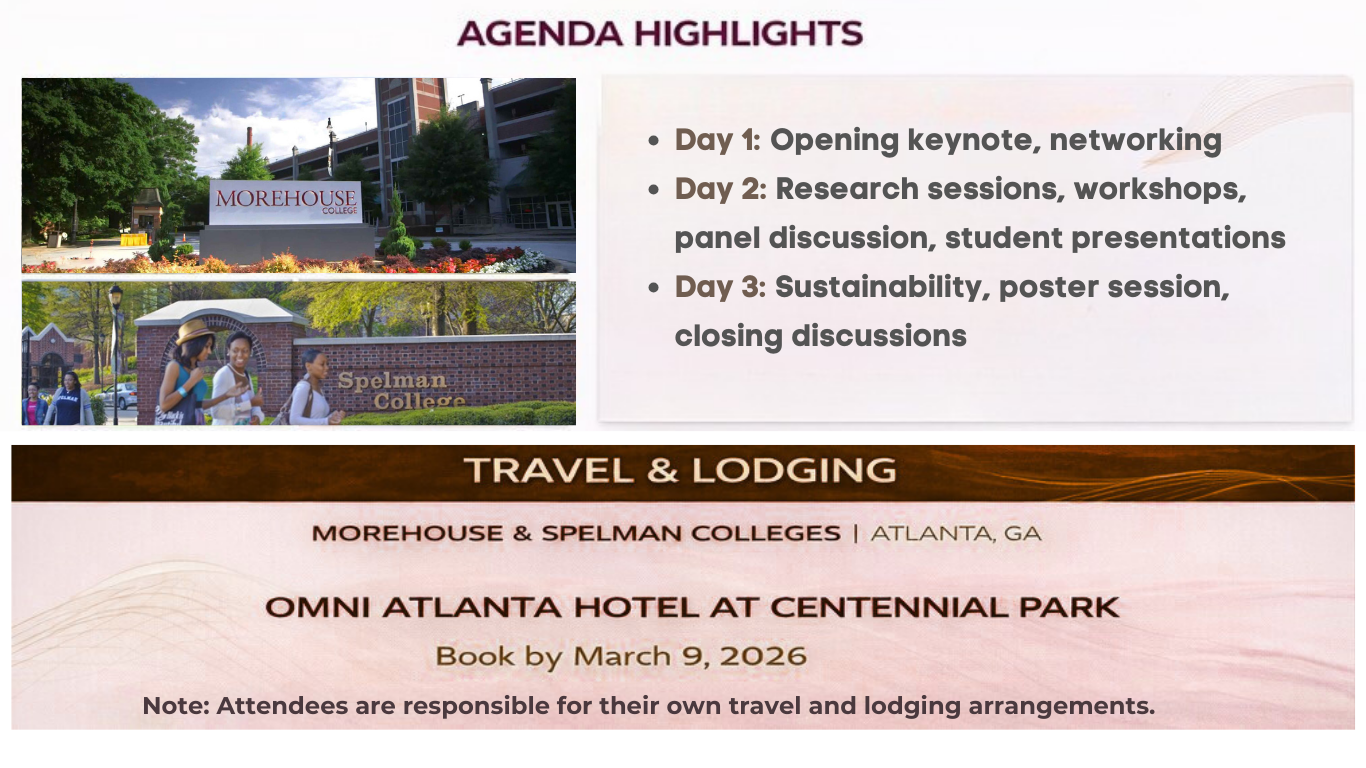 AGENDA HIGHLIGHTS

MOREHOUSE COLLEGE

Spelman College

- Day 1: Opening keynote, networking
- Day 2: Research sessions, workshops, panel discussion, student presentations
- Day 3: Sustainability, poster session, closing discussions

TRAVEL & LODGING

MOREHOUSE & SPELMAN COLLEGES | ATLANTA, GA

OMNI ATLANTA HOTEL AT CENTENNIAL PARK

Book by March 9, 2026

Note: Attendees are responsible for their own travel and lodging arrangements.